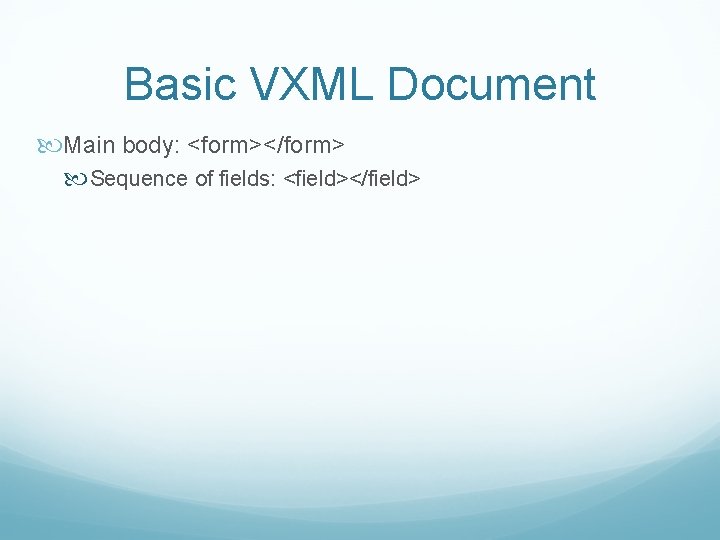 Basic VXML Document

Main body: <form></form>

Sequence of fields: <field></field>